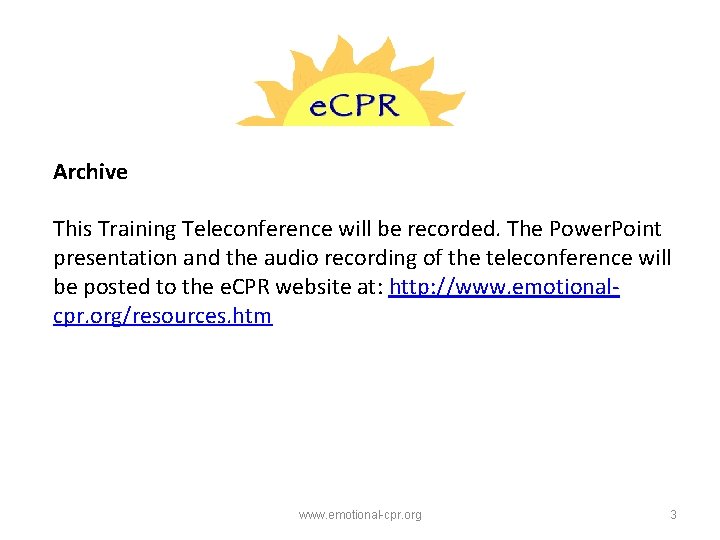 eCPR

Archive

This Training Teleconference will be recorded. The PowerPoint presentation and the audio recording of the teleconference will be posted to the eCPR website at: http://www.emotional-cpr.org/resources.htm

www.emotional-cpr.org

3